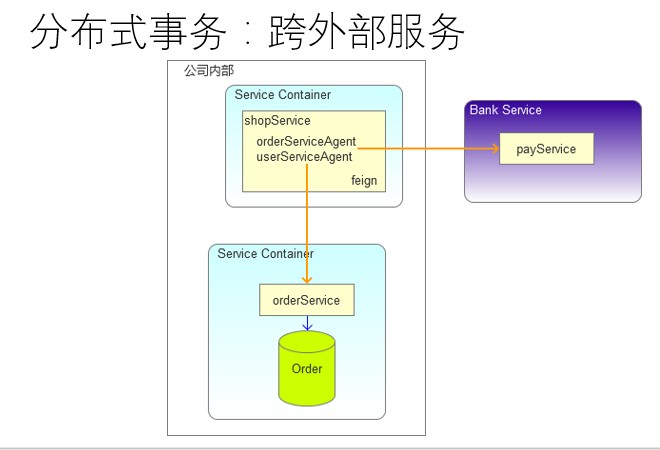 分布式事务：跨外部服务

公司内部

Service Container

shopService

orderServiceAgent
userServiceAgent

feign

Bank Service

payService

Service Container

orderService

Order